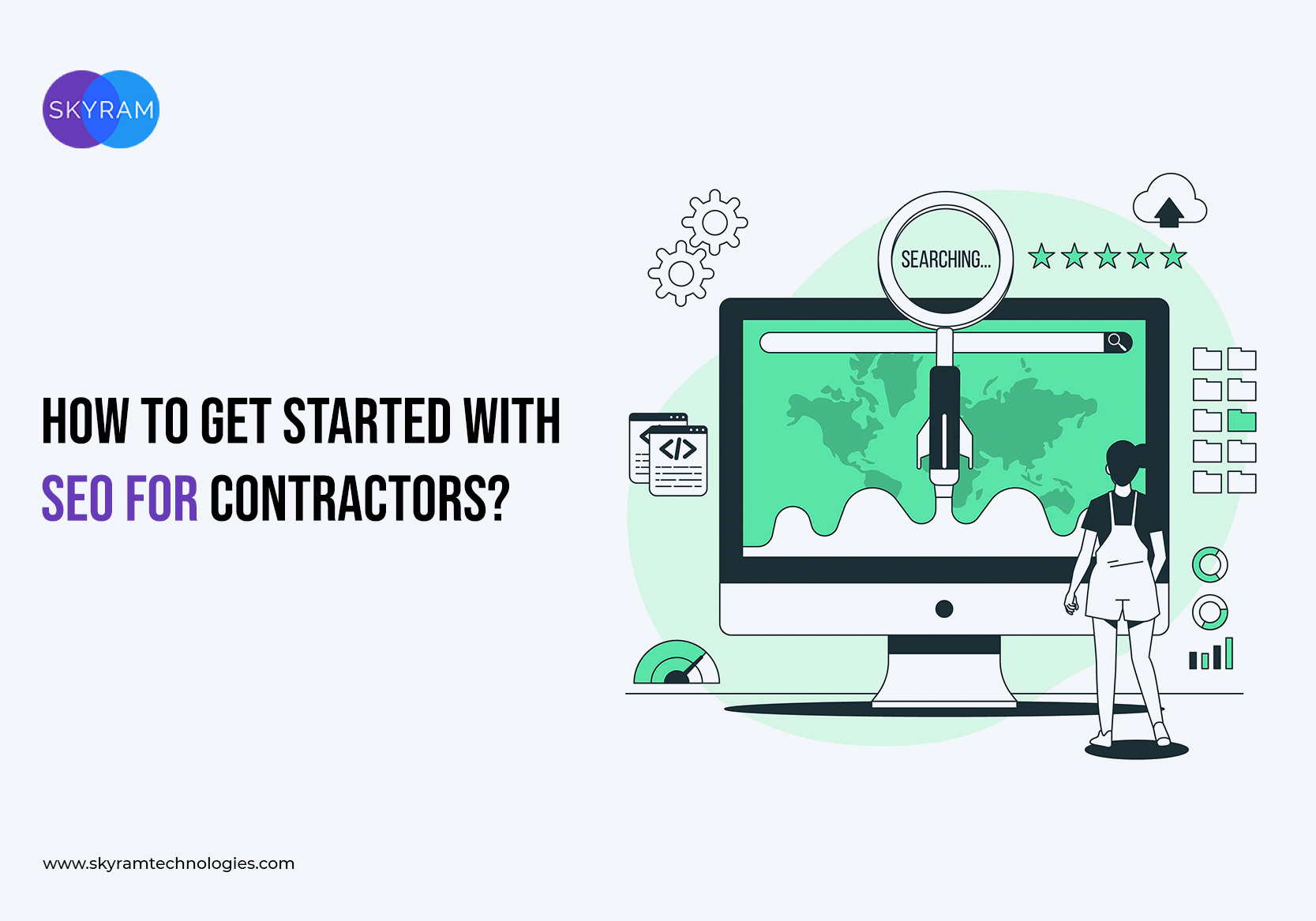 SKYRAM

HOW TO GET STARTED WITH SEO FOR CONTRACTORS?

SEARCHING...

</>

www.skyramtechnologies.com